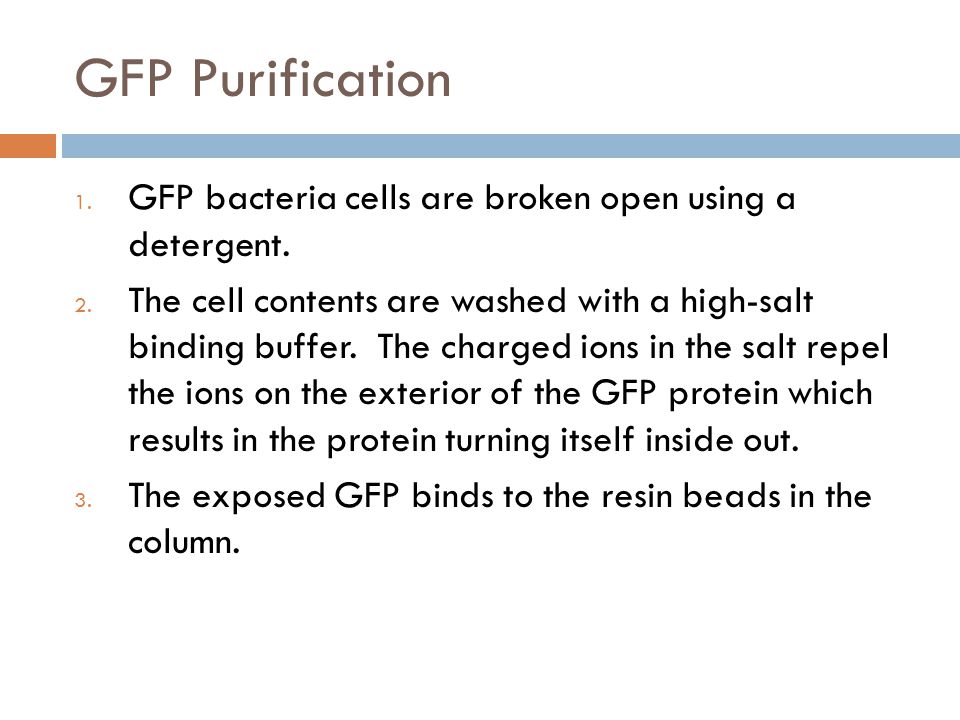 GFP Purification

1. GFP bacteria cells are broken open using a detergent.

2. The cell contents are washed with a high-salt binding buffer.  The charged ions in the salt repel the ions on the exterior of the GFP protein which results in the protein turning itself inside out.

3. The exposed GFP binds to the resin beads in the column.